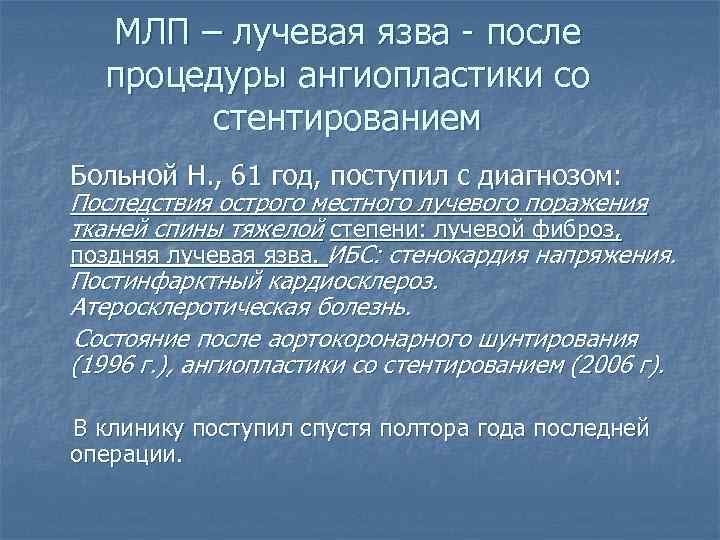 МЛП – лучевая язва - после процедуры ангиопластики со стентированием

Больной Н., 61 год, поступил с диагнозом: Последствия острого местного лучевого поражения тканей спины тяжелой степени: лучевой фиброз, поздняя лучевая язва. ИБС: стенокардия напряжения. Постинфарктный кардиосклероз. Атеросклеротическая болезнь.

Состояние после аортокоронарного шунтирования (1996 г.), ангиопластики со стентированием (2006 г).

В клинику поступил спустя полтора года последней операции.